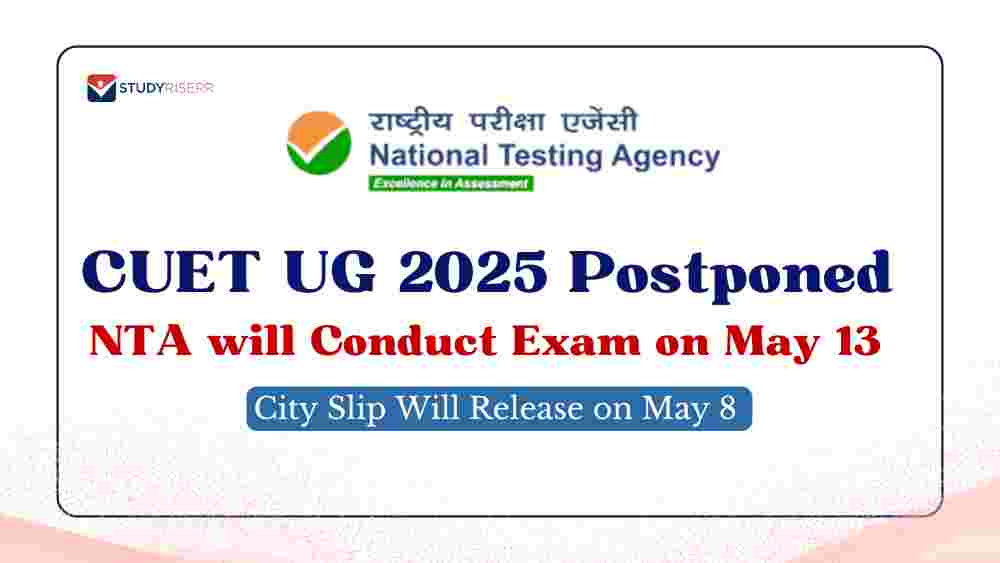 STUDYRISERR

राष्ट्रीय परीक्षा एजेंसी
National Testing Agency
Excellence in Assessment

CUET UG 2025 Postponed

NTA will Conduct Exam on May 13

City Slip Will Release on May 8